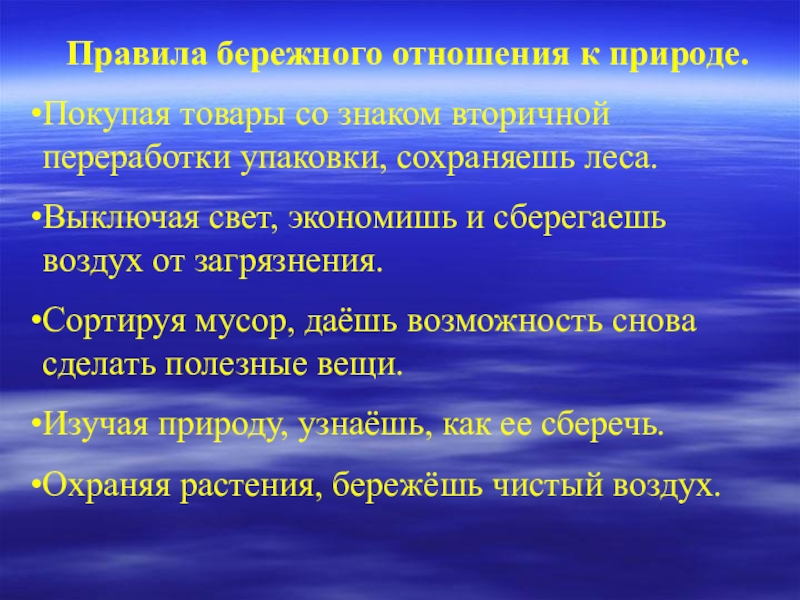 Правила бережного отношения к природе.

•Покупая товары со знаком вторичной переработки упаковки, сохраняешь леса.

•Выключая свет, экономишь и сберегаешь воздух от загрязнения.

•Сортируя мусор, даёшь возможность снова сделать полезные вещи.

•Изучая природу, узнаёшь, как ее сберечь.

•Охраняя растения, бережёшь чистый воздух.